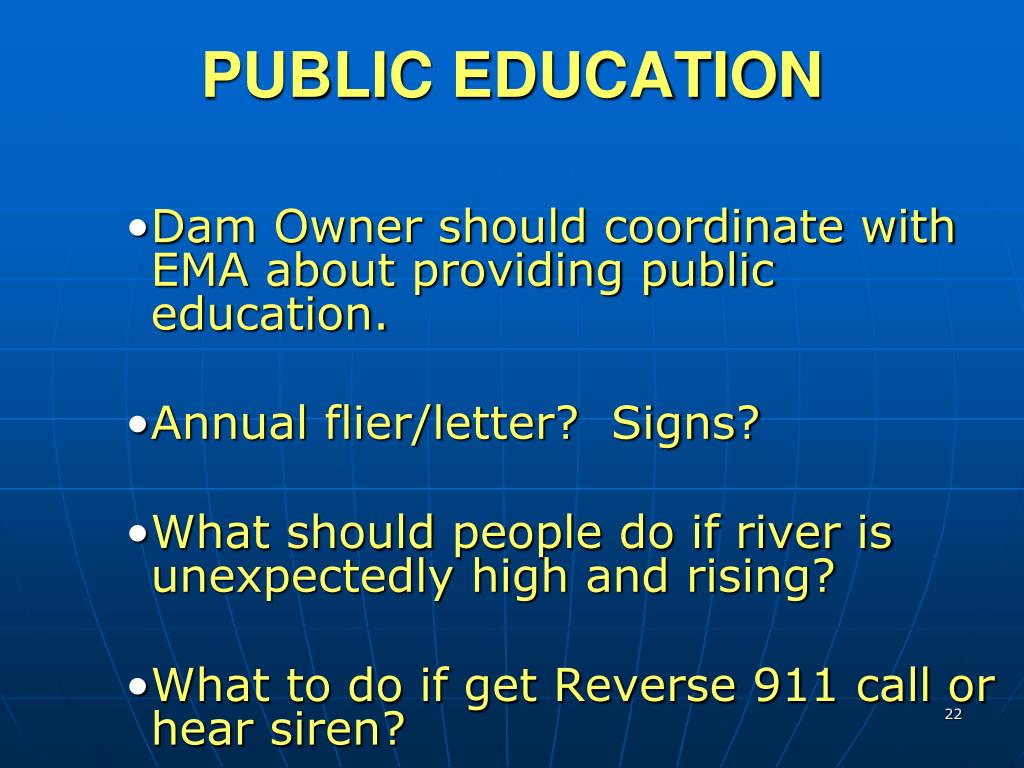 PUBLIC EDUCATION

•Dam Owner should coordinate with EMA about providing public education.

•Annual flier/letter?  Signs?

•What should people do if river is unexpectedly high and rising?

•What to do if get Reverse 911 call or hear siren?

22